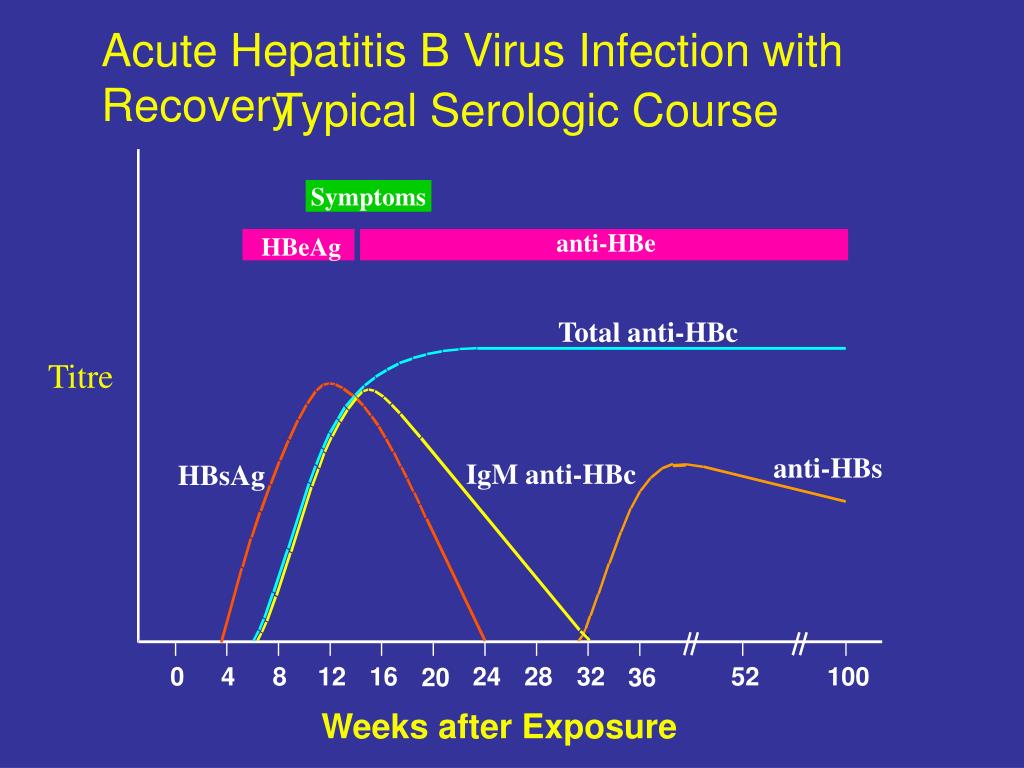 Acute Hepatitis B Virus Infection with Recovery Typical Serologic Course

Symptoms

HBeAg

anti-HBe

Total anti-HBc

Titre

HBsAg

IgM anti-HBc

anti-HBs

0 4 8 12 16 20 24 28 32 36 52 100

Weeks after Exposure